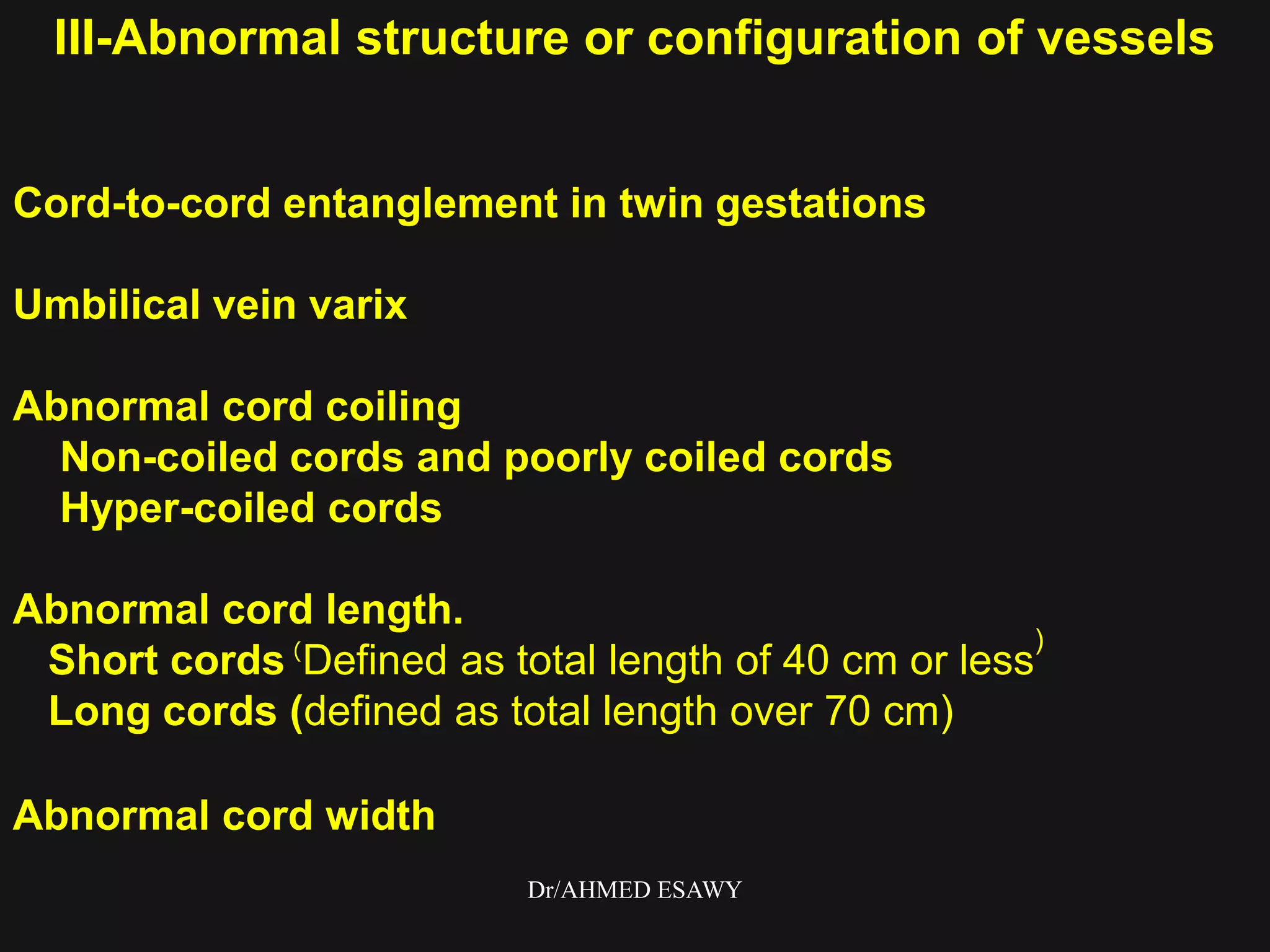 III-Abnormal structure or configuration of vessels

Cord-to-cord entanglement in twin gestations

Umbilical vein varix

Abnormal cord coiling
Non-coiled cords and poorly coiled cords
Hyper-coiled cords

Abnormal cord length.
Short cords (Defined as total length of 40 cm or less)
Long cords (defined as total length over 70 cm)

Abnormal cord width

Dr/AHMED ESAWY